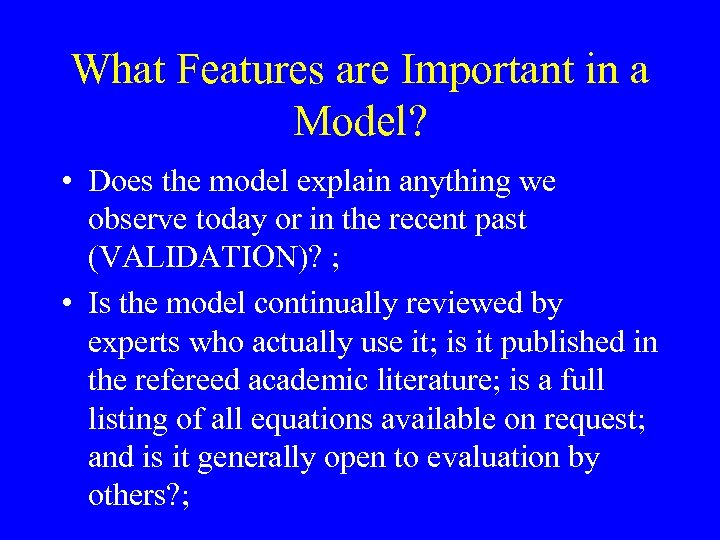 What Features are Important in a Model?

• Does the model explain anything we observe today or in the recent past (VALIDATION)? ;

• Is the model continually reviewed by experts who actually use it; is it published in the refereed academic literature; is a full listing of all equations available on request; and is it generally open to evaluation by others?;